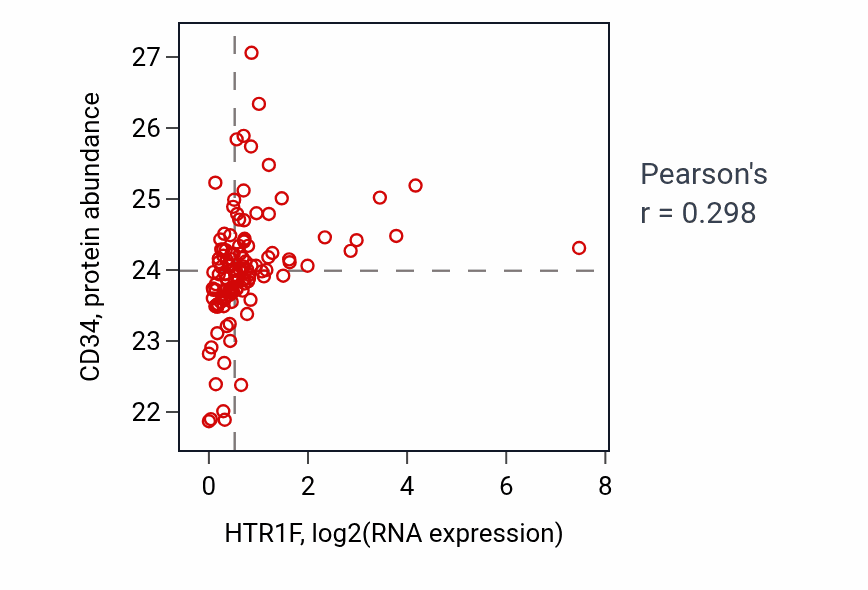 CD34, protein abundance

27
26
25
24
23
22

0
2
4
6
8

HTR1F, log2(RNA expression)

Pearson's
r = 0.298